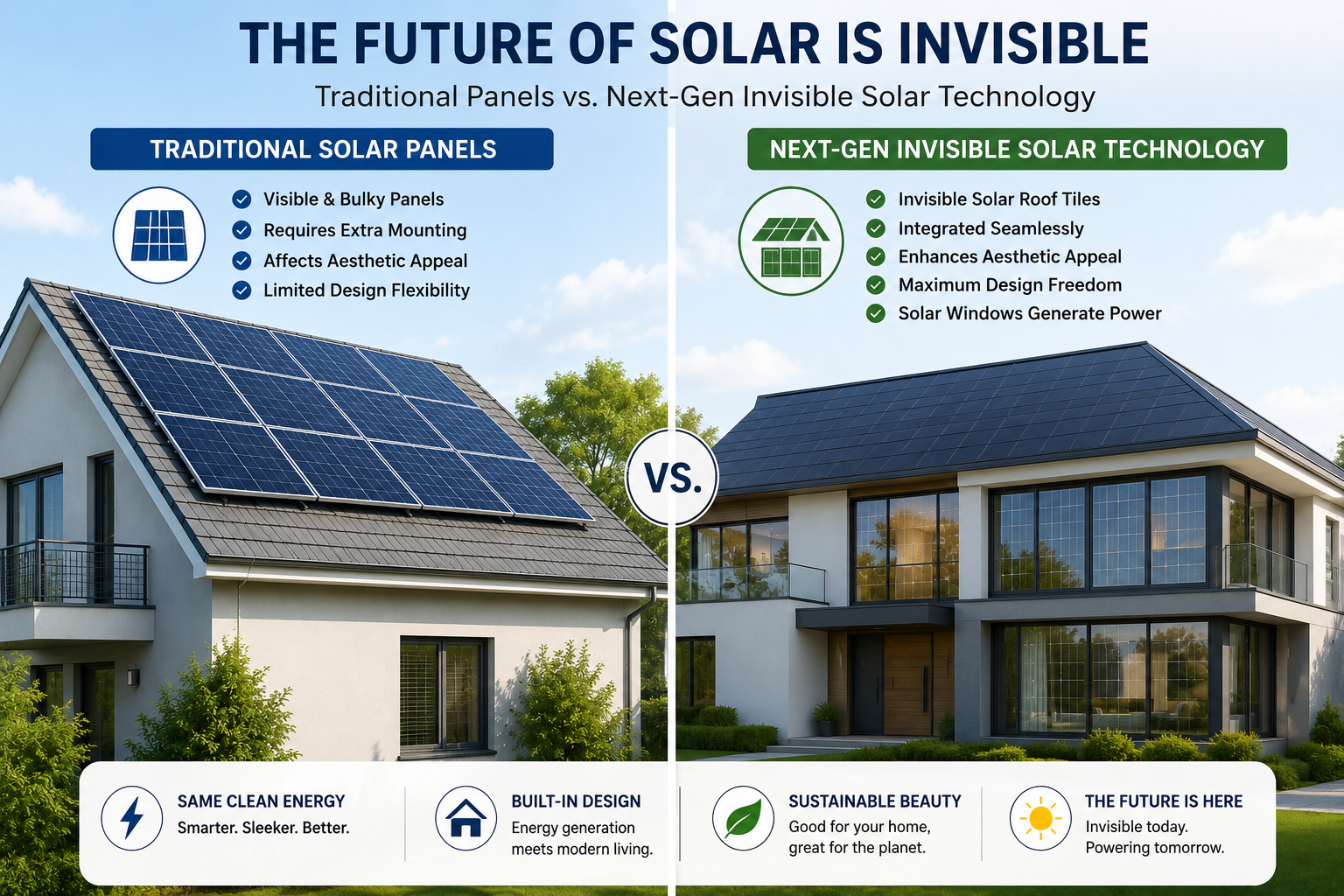 THE FUTURE OF SOLAR IS INVISIBLE

Traditional Panels vs. Next-Gen Invisible Solar Technology

TRADITIONAL SOLAR PANELS

Visible & Bulky Panels
Requires Extra Mounting
Affects Aesthetic Appeal
Limited Design Flexibility

NEXT-GEN INVISIBLE SOLAR TECHNOLOGY

Invisible Solar Roof Tiles
Integrated Seamlessly
Enhances Aesthetic Appeal
Maximum Design Freedom
Solar Windows Generate Power

VS.

SAME CLEAN ENERGY
Smarter. Sleeker. Better.

BUILT-IN DESIGN
Energy generation meets modern living.

SUSTAINABLE BEAUTY
Good for your home, great for the planet.

THE FUTURE IS HERE
Invisible today. Powering tomorrow.